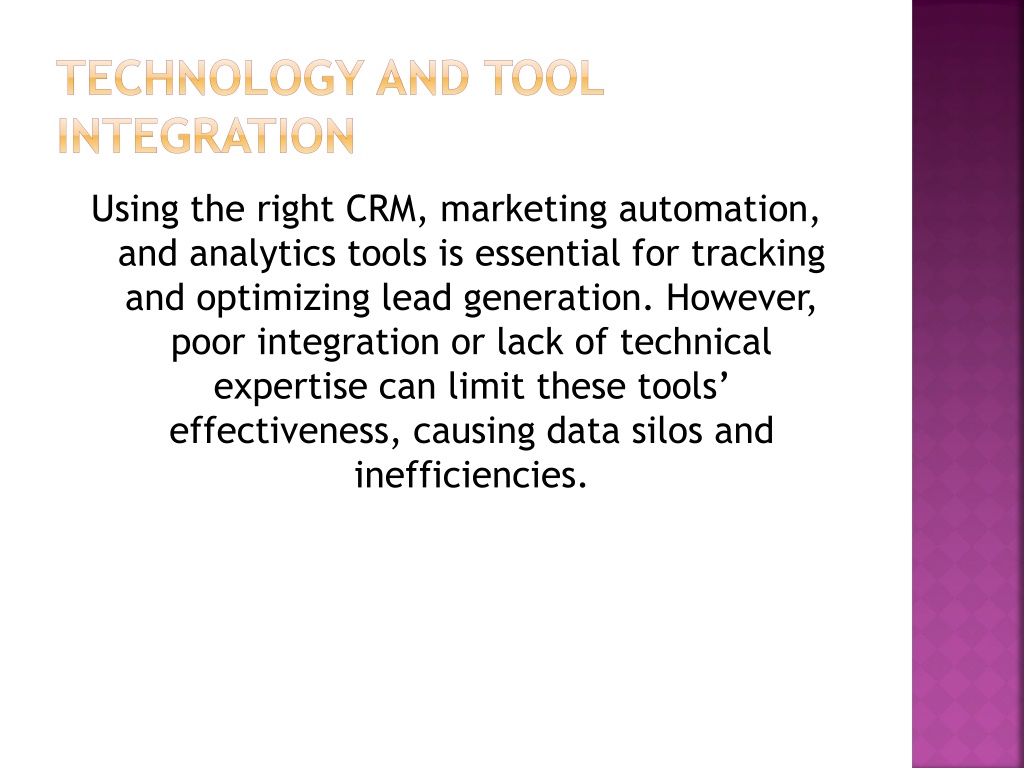 TECHNOLOGY AND TOOL INTEGRATION

Using the right CRM, marketing automation, and analytics tools is essential for tracking and optimizing lead generation. However, poor integration or lack of technical expertise can limit these tools’ effectiveness, causing data silos and inefficiencies.